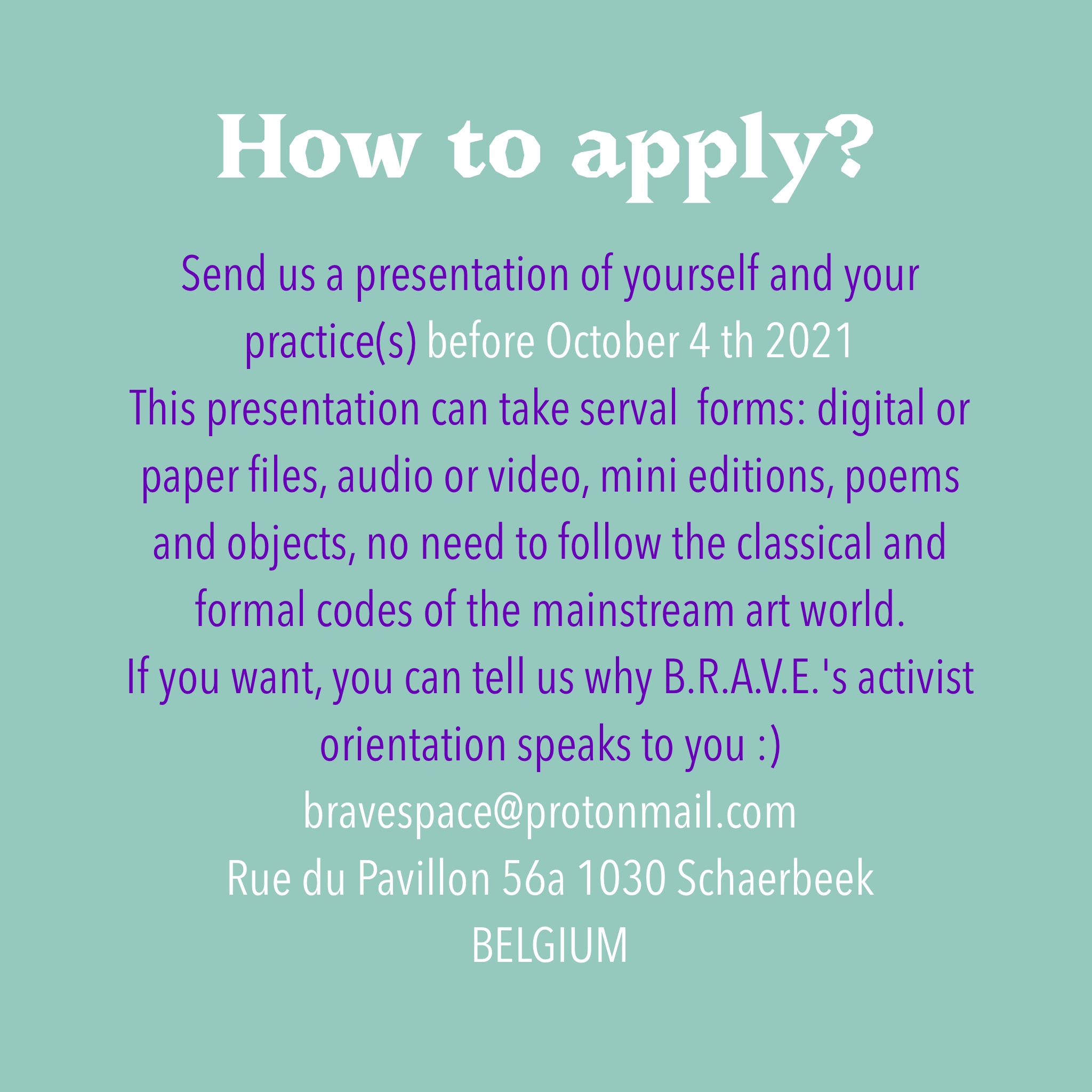 How to apply?

Send us a presentation of yourself and your practice(s) before October 4 th 2021
This presentation can take serval forms: digital or paper files, audio or video, mini editions, poems and objects, no need to follow the classical and formal codes of the mainstream art world.
If you want, you can tell us why B.R.A.V.E.'s activist orientation speaks to you :)
bravespace@protonmail.com
Rue du Pavillon 56a 1030 Schaerbeek
BELGIUM